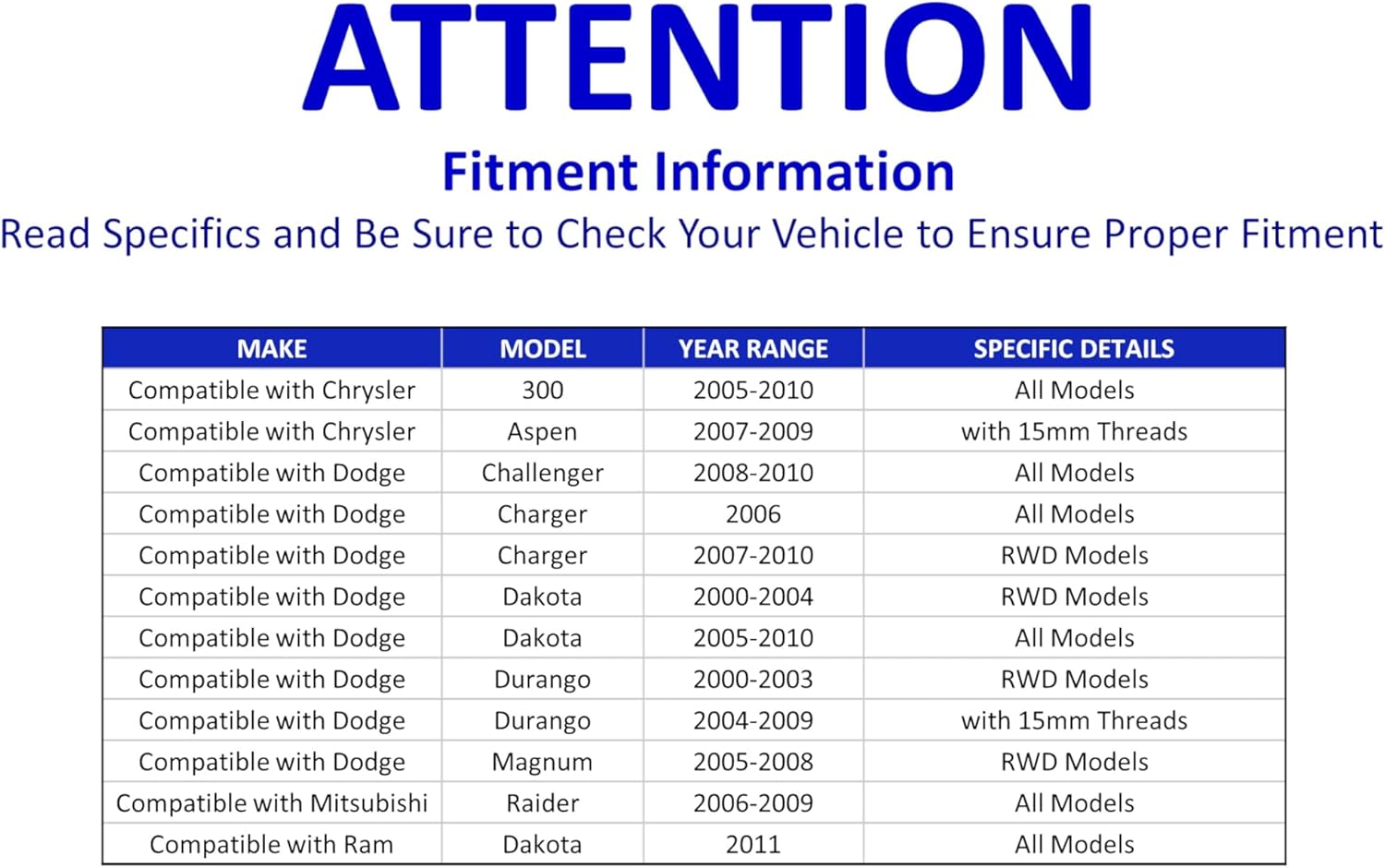 ATTENTION

Fitment Information

Read Specifics and Be Sure to Check Your Vehicle to Ensure Proper Fitment

| MAKE | MODEL | YEAR RANGE | SPECIFIC DETAILS |
|---|---|---|---|
| Compatible with Chrysler | 300 | 2005-2010 | All Models |
| Compatible with Chrysler | Aspen | 2007-2009 | with 15mm Threads |
| Compatible with Dodge | Challenger | 2008-2010 | All Models |
| Compatible with Dodge | Charger | 2006 | All Models |
| Compatible with Dodge | Charger | 2007-2010 | RWD Models |
| Compatible with Dodge | Dakota | 2000-2004 | RWD Models |
| Compatible with Dodge | Dakota | 2005-2010 | All Models |
| Compatible with Dodge | Durango | 2000-2003 | RWD Models |
| Compatible with Dodge | Durango | 2004-2009 | with 15mm Threads |
| Compatible with Dodge | Magnum | 2005-2008 | RWD Models |
| Compatible with Mitsubishi | Raider | 2006-2009 | All Models |
| Compatible with Ram | Dakota | 2011 | All Models |